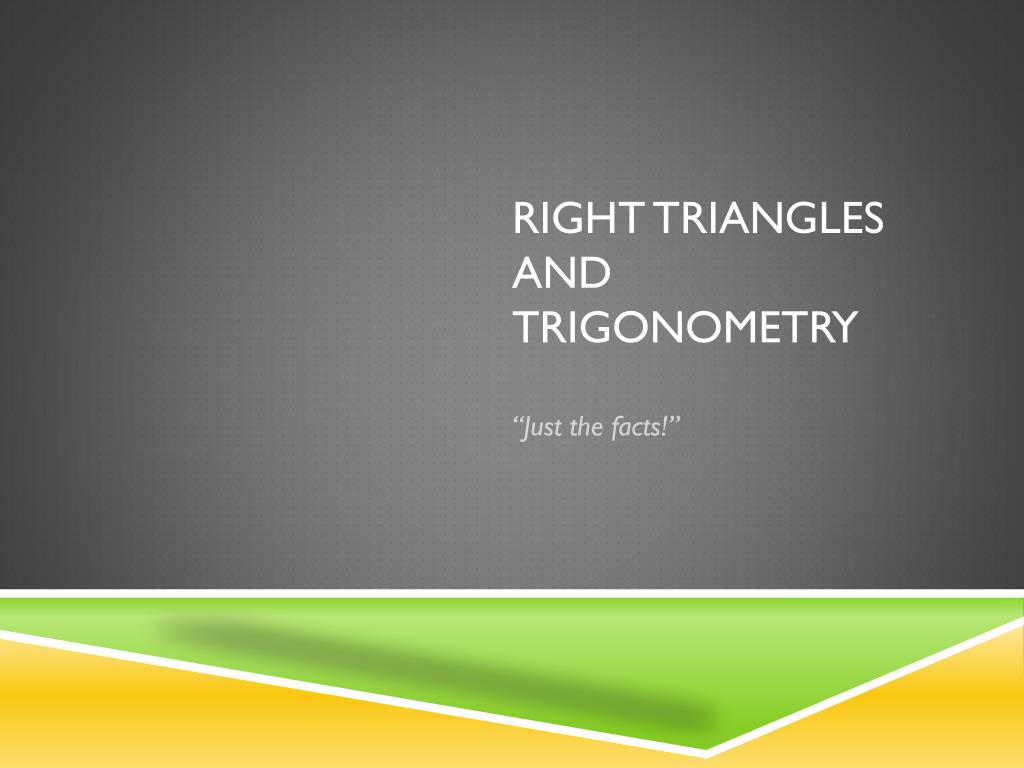 RIGHT TRIANGLES AND TRIGONOMETRY

"Just the facts!"